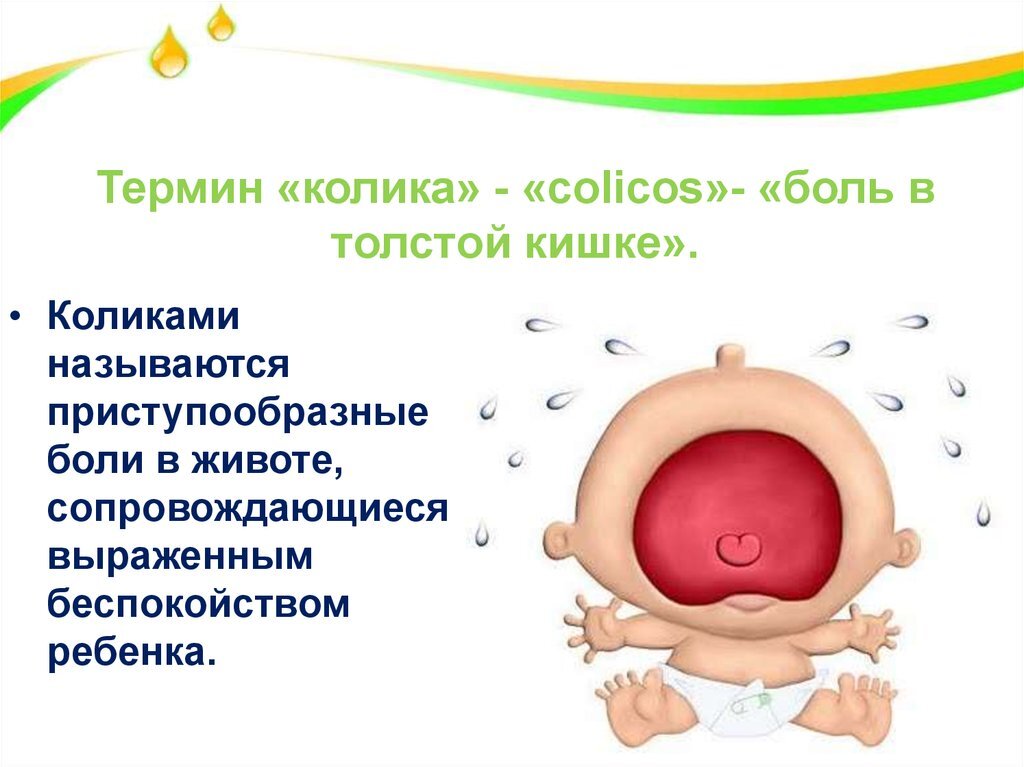 Термин «колика» - «colicos»- «боль в толстой кишке».

• Коликами называются приступообразные боли в животе, сопровождающиеся выраженным беспокойством ребенка.